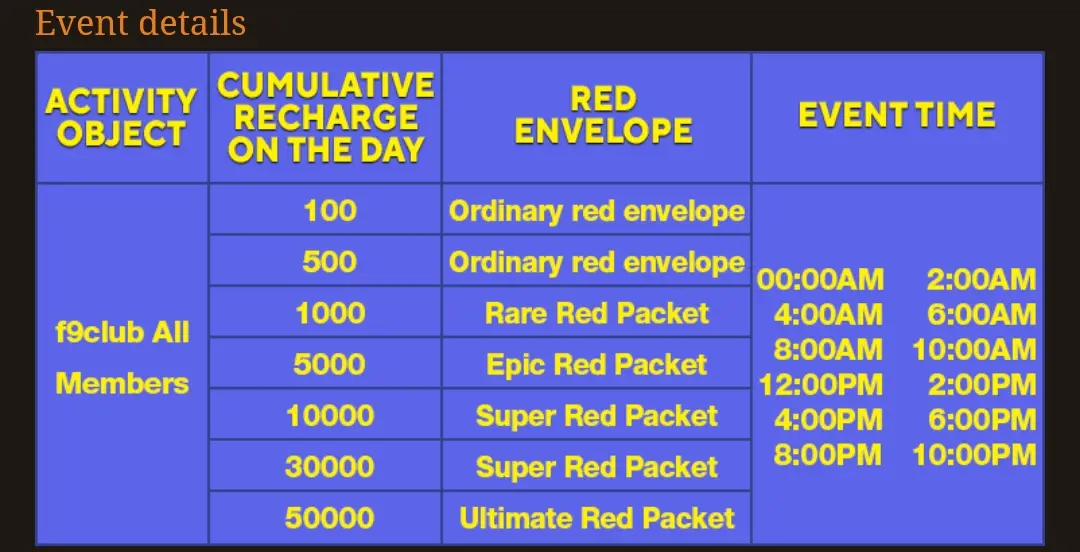 Event details

| ACTIVITY OBJECT | CUMULATIVE RECHARGE ON THE DAY | RED ENVELOPE | EVENT TIME |
|---|---|---|---|
| f9club All Members | 100 | Ordinary red envelope | 00:00AM 2:00AM 4:00AM 6:00AM 8:00AM 10:00AM 12:00PM 2:00PM 4:00PM 6:00PM 8:00PM 10:00PM |
| | 500 | Ordinary red envelope | |
| | 1000 | Rare Red Packet | |
| | 5000 | Epic Red Packet | |
| | 10000 | Super Red Packet | |
| | 30000 | Super Red Packet | |
| | 50000 | Ultimate Red Packet | |